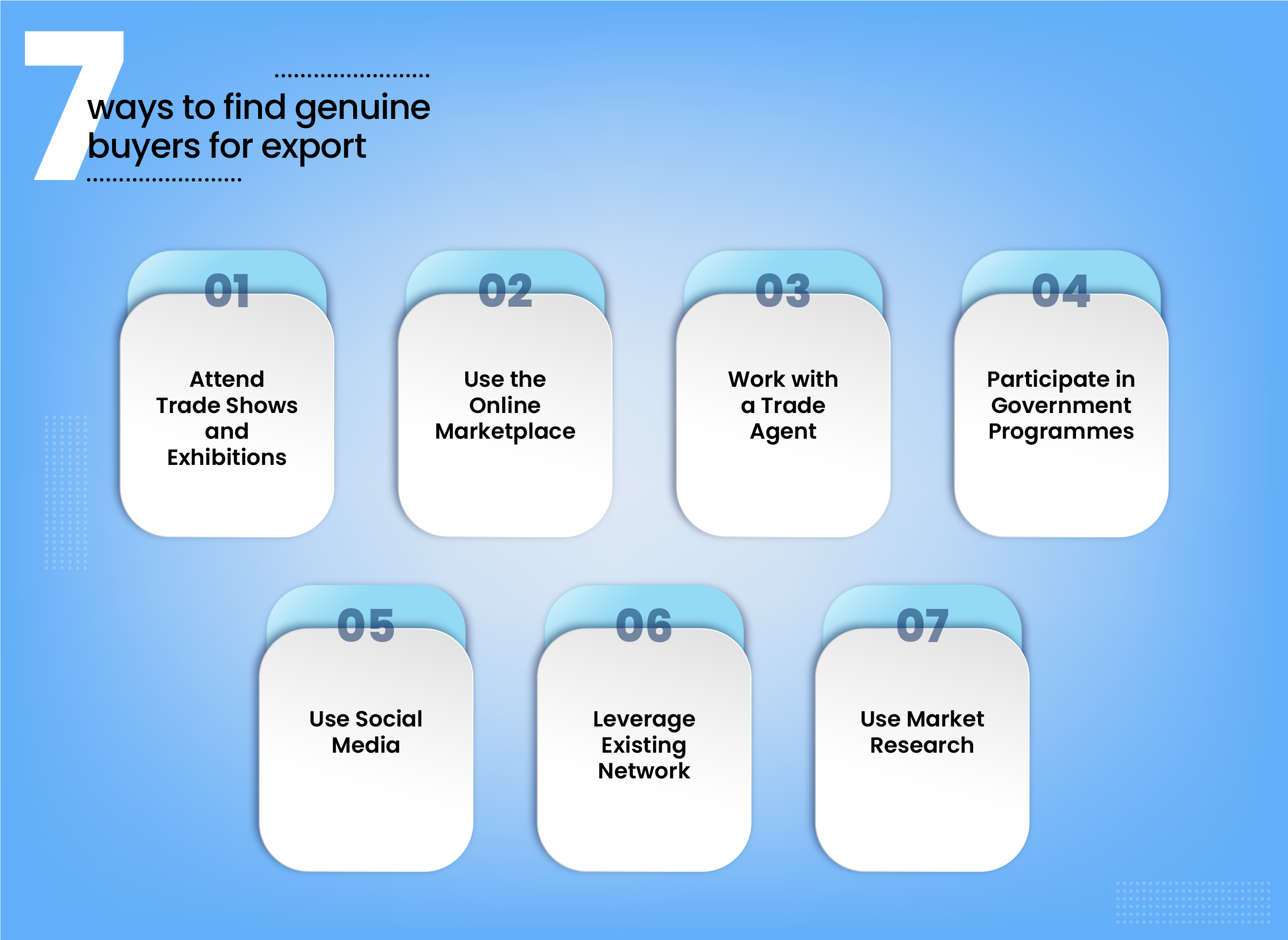 7 ways to find genuine buyers for export

01
Attend Trade Shows and Exhibitions

02
Use the Online Marketplace

03
Work with a Trade Agent

04
Participate in Government Programmes

05
Use Social Media

06
Leverage Existing Network

07
Use Market Research